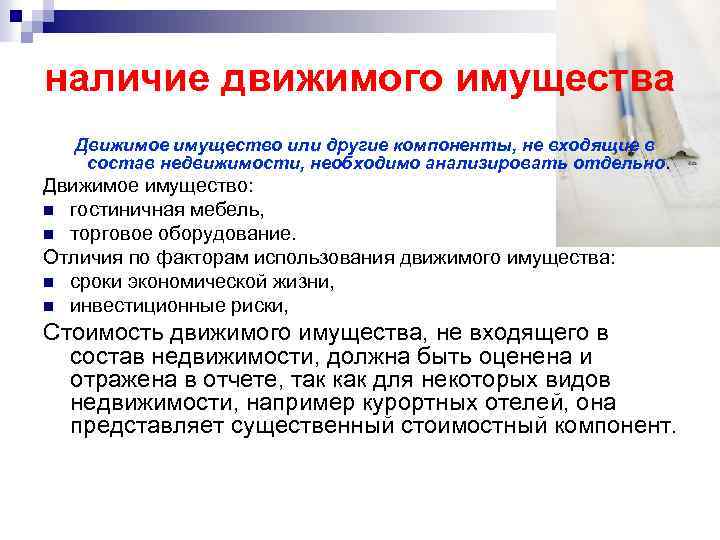 наличие движимого имущества

Движимое имущество или другие компоненты, не входящие в состав недвижимости, необходимо анализировать отдельно.

Движимое имущество:
- гостиничная мебель,
- торговое оборудование.

Отличия по факторам использования движимого имущества:
- сроки экономической жизни,
- инвестиционные риски,

Стоимость движимого имущества, не входящего в состав недвижимости, должна быть оценена и отражена в отчете, так как для некоторых видов недвижимости, например курортных отелей, она представляет существенный стоимостный компонент.